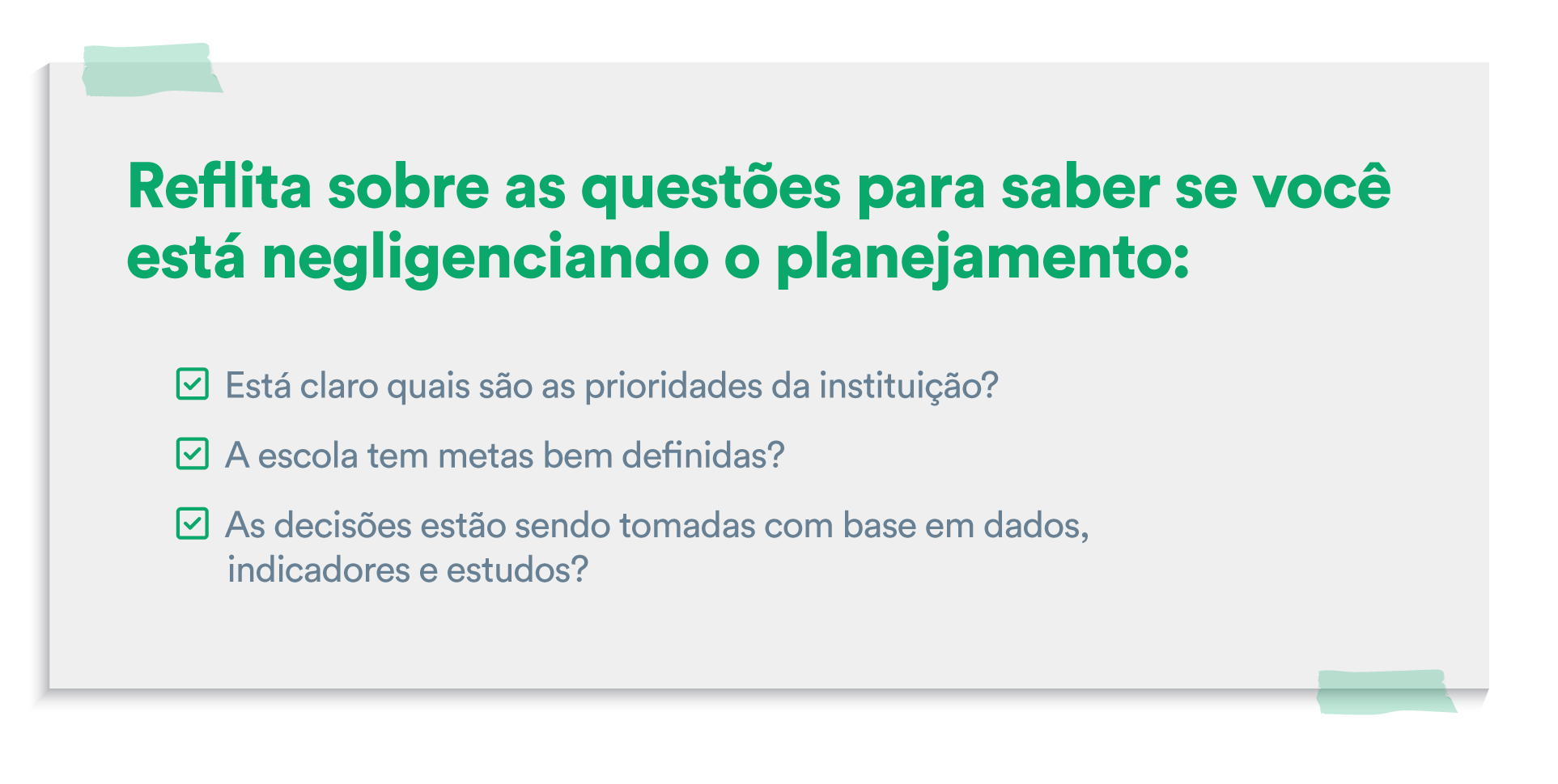 Reflita sobre as questões para saber se você está negligenciando o planejamento:

Está claro quais são as prioridades da instituição?

A escola tem metas bem definidas?

As decisões estão sendo tomadas com base em dados, indicadores e estudos?